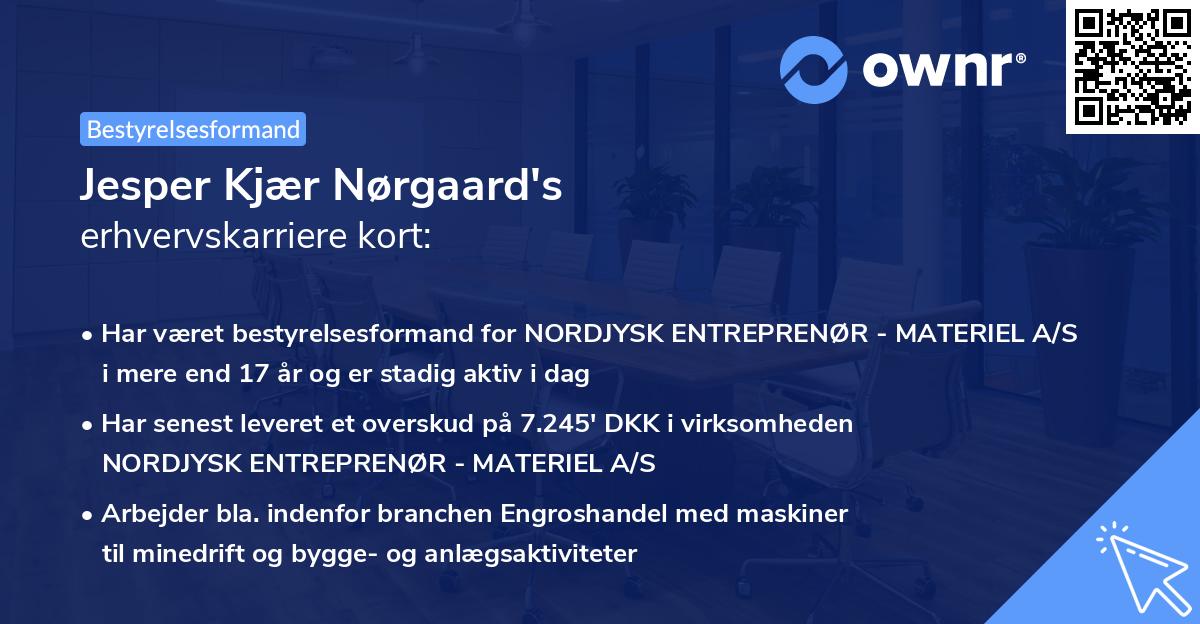 ownr®

Bestyrelsesformand

Jesper Kjær Nørgaard's
erhvervskarriere kort:

• Har været bestyrelsesformand for NORDJYSK ENTREPRENØR - MATERIEL A/S i mere end 17 år og er stadig aktiv i dag

• Har senest leveret et overskud på 7.245' DKK i virksomheden NORDJYSK ENTREPRENØR - MATERIEL A/S

• Arbejder bla. indenfor branchen Engroshandel med maskiner til minedrift og bygge- og anlægsaktiviteter